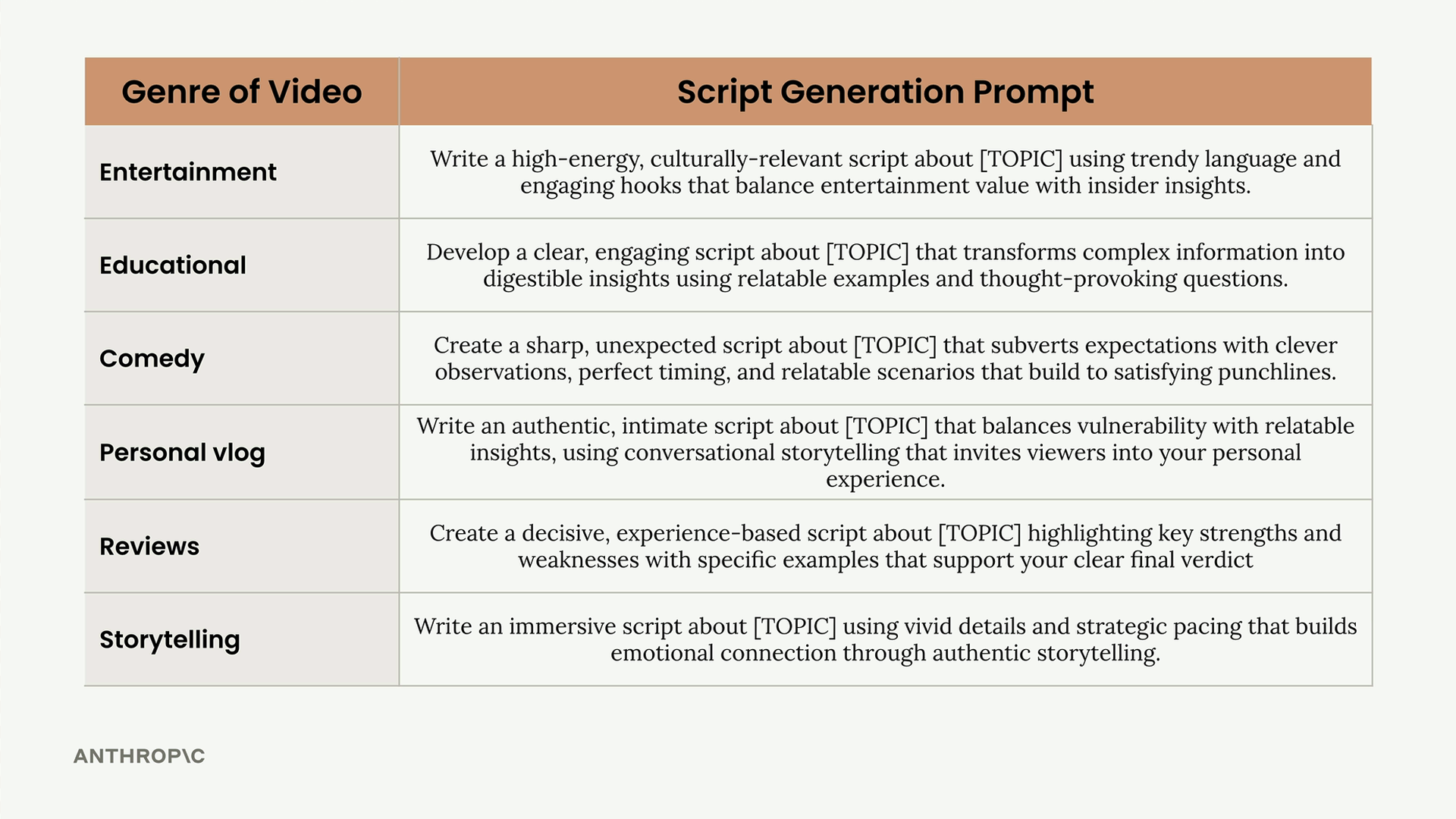 | Genre of Video | Script Generation Prompt |
|---|---|
| Entertainment | Write a high-energy, culturally-relevant script about [TOPIC] using trendy language and engaging hooks that balance entertainment value with insider insights. |
| Educational | Develop a clear, engaging script about [TOPIC] that transforms complex information into digestible insights using relatable examples and thought-provoking questions. |
| Comedy | Create a sharp, unexpected script about [TOPIC] that subverts expectations with clever observations, perfect timing, and relatable scenarios that build to satisfying punchlines. |
| Personal vlog | Write an authentic, intimate script about [TOPIC] that balances vulnerability with relatable insights, using conversational storytelling that invites viewers into your personal experience. |
| Reviews | Create a decisive, experience-based script about [TOPIC] highlighting key strengths and weaknesses with specific examples that support your clear final verdict |
| Storytelling | Write an immersive script about [TOPIC] using vivid details and strategic pacing that builds emotional connection through authentic storytelling. |

ANTHROP\C